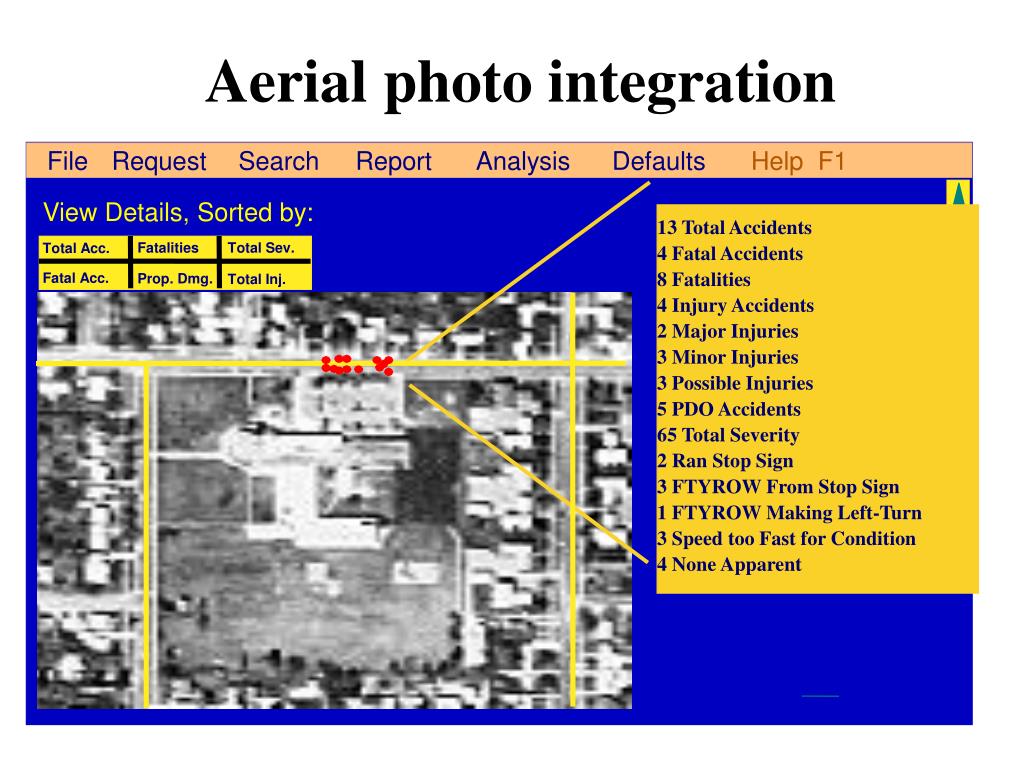 Aerial photo integration

File Request Search Report Analysis Defaults Help F1

View Details, Sorted by:

| Total Acc. | Fatalities | Total Sev. |
|---|---|---|
| Fatal Acc. | Prop. Dmg. | Total Inj. |

13 Total Accidents
4 Fatal Accidents
8 Fatalities
4 Injury Accidents
2 Major Injuries
3 Minor Injuries
3 Possible Injuries
5 PDO Accidents
65 Total Severity
2 Ran Stop Sign
3 FTYROW From Stop Sign
1 FTYROW Making Left-Turn
3 Speed too Fast for Condition
4 None Apparent